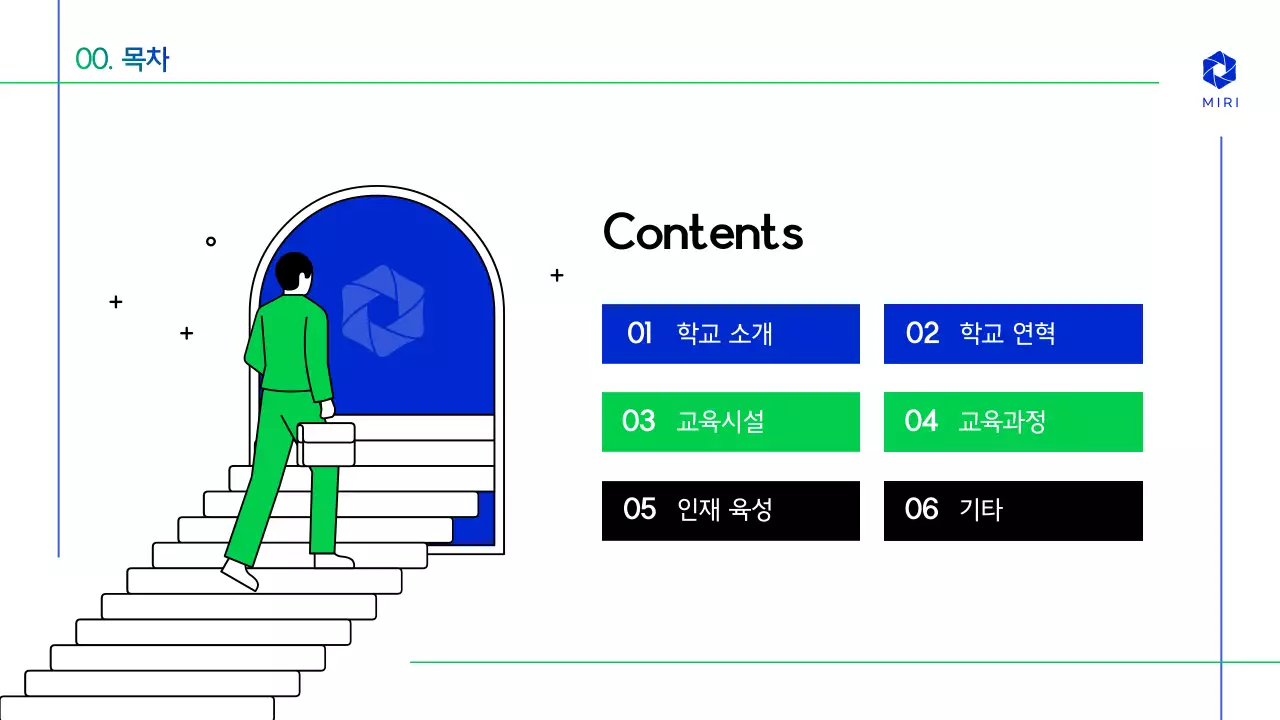 00. 목차

MIRI

Contents

01 학교 소개

02 학교 연혁

03 교육시설

04 교육과정

05 인재 육성

06 기타